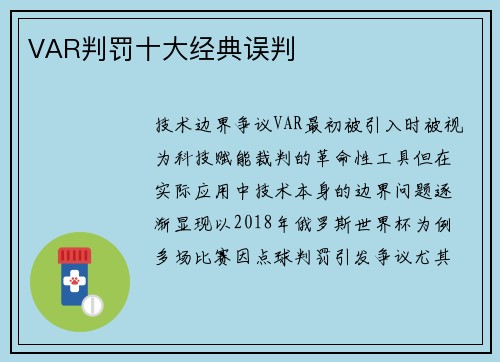 VAR判罚十大经典误判

技术边界争议VAR最初被引入时被视为科技赋能裁判的革命性工具但在实际应用中技术本身的边界问题逐渐显现以2018年俄罗斯世界杯为例多场比赛因点球判罚引发争议尤其